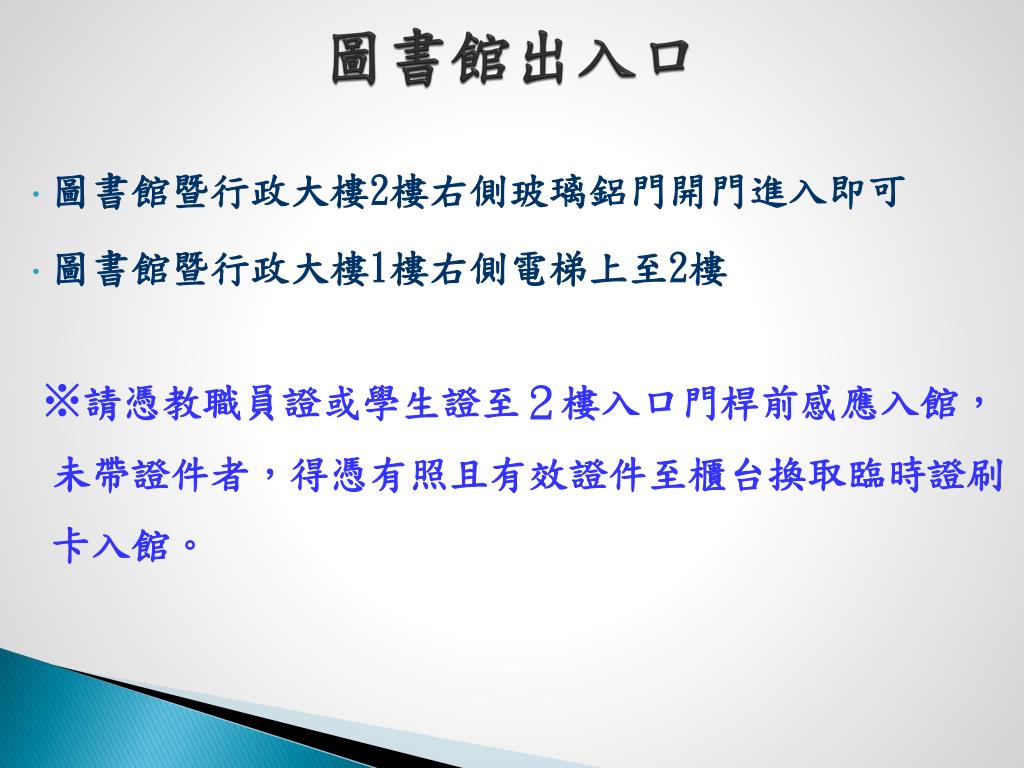 圖書館出入口

· 圖書館暨行政大樓2樓右側玻璃鋁門開門進入即可

· 圖書館暨行政大樓1樓右側電梯上至2樓

※請憑教職員證或學生證至２樓入口門桿前感應入館，未帶證件者，得憑有照且有效證件至櫃台換取臨時證刷卡入館。